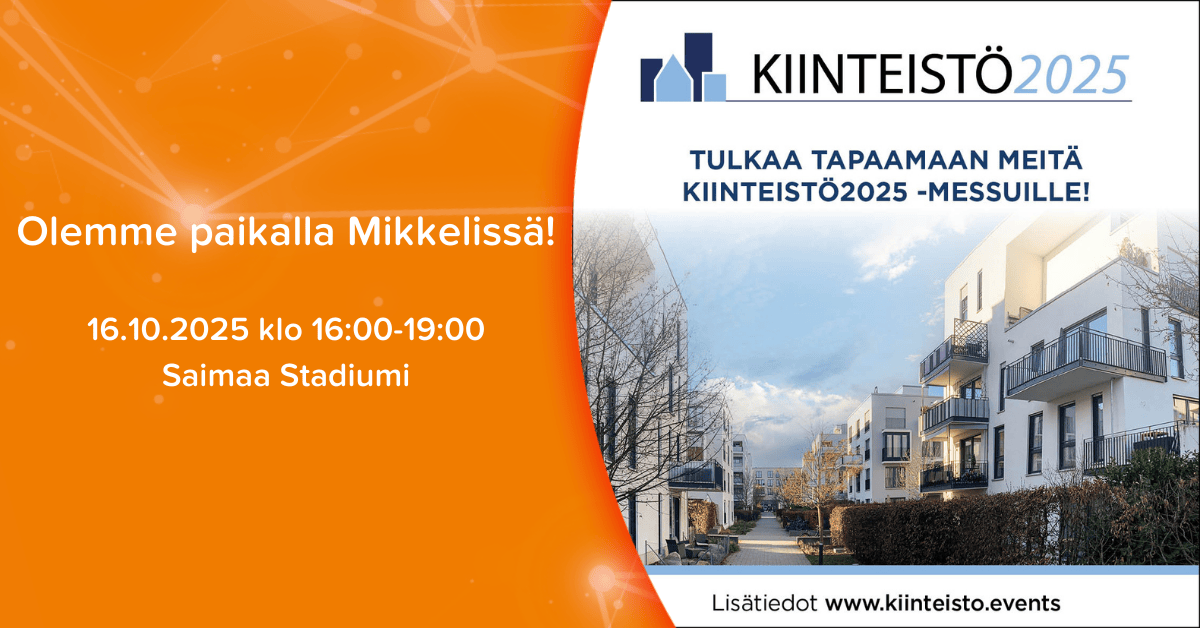 Olemme paikalla Mikkelissä!

16.10.2025 klo 16:00-19:00
Saimaa Stadiumi

KIINTEISTÖ2025

TULKAA TAPAAMAAN MEITÄ
KIINTEISTÖ2025 -MESSUILLE!

Lisätiedot www.kiinteisto.events